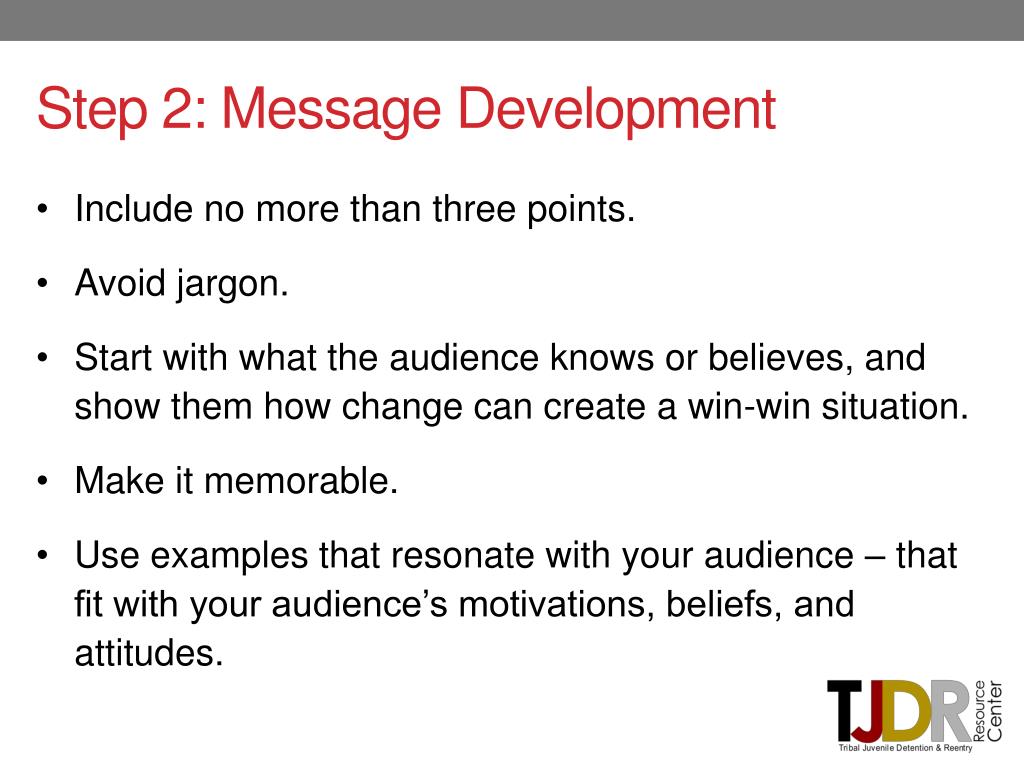 Step 2: Message Development

• Include no more than three points.

• Avoid jargon.

• Start with what the audience knows or believes, and show them how change can create a win-win situation.

• Make it memorable.

• Use examples that resonate with your audience – that fit with your audience's motivations, beliefs, and attitudes.

TJDR Resource Center
Tribal Juvenile Detention & Reentry